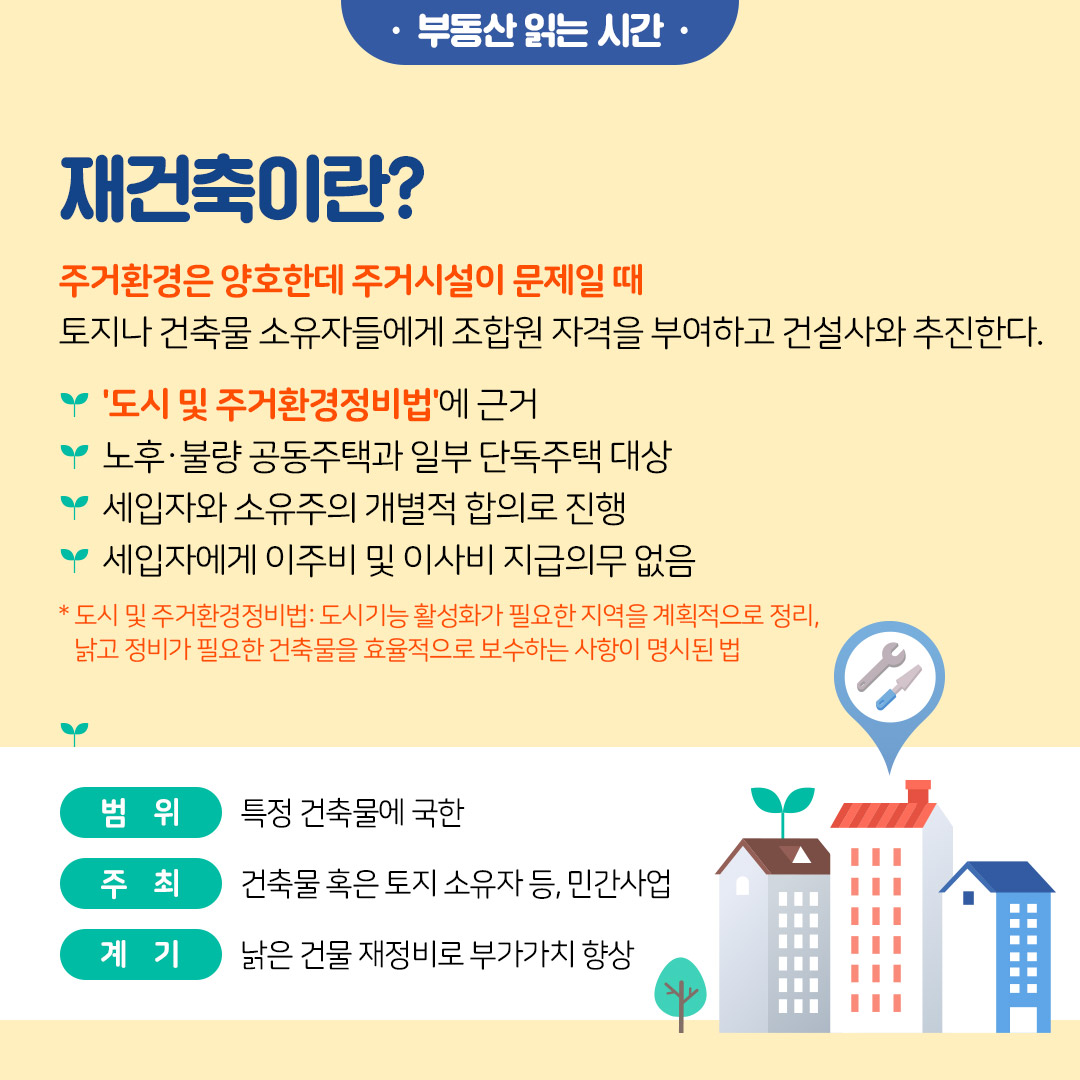 · 부동산 읽는 시간 ·

재건축이란?

주거환경은 양호한데 주거시설이 문제일 때
토지나 건축물 소유자들에게 조합원 자격을 부여하고 건설사와 추진한다.

'도시 및 주거환경정비법'에 근거
노후·불량 공동주택과 일부 단독주택 대상
세입자와 소유주의 개별적 합의로 진행
세입자에게 이주비 및 이사비 지급의무 없음

* 도시 및 주거환경정비법: 도시기능 활성화가 필요한 지역을 계획적으로 정리, 낡고 정비가 필요한 건축물을 효율적으로 보수하는 사항이 명시된 법

범 위 특정 건축물에 국한
주 최 건축물 혹은 토지 소유자 등, 민간사업
계 기 낡은 건물 재정비로 부가가치 향상